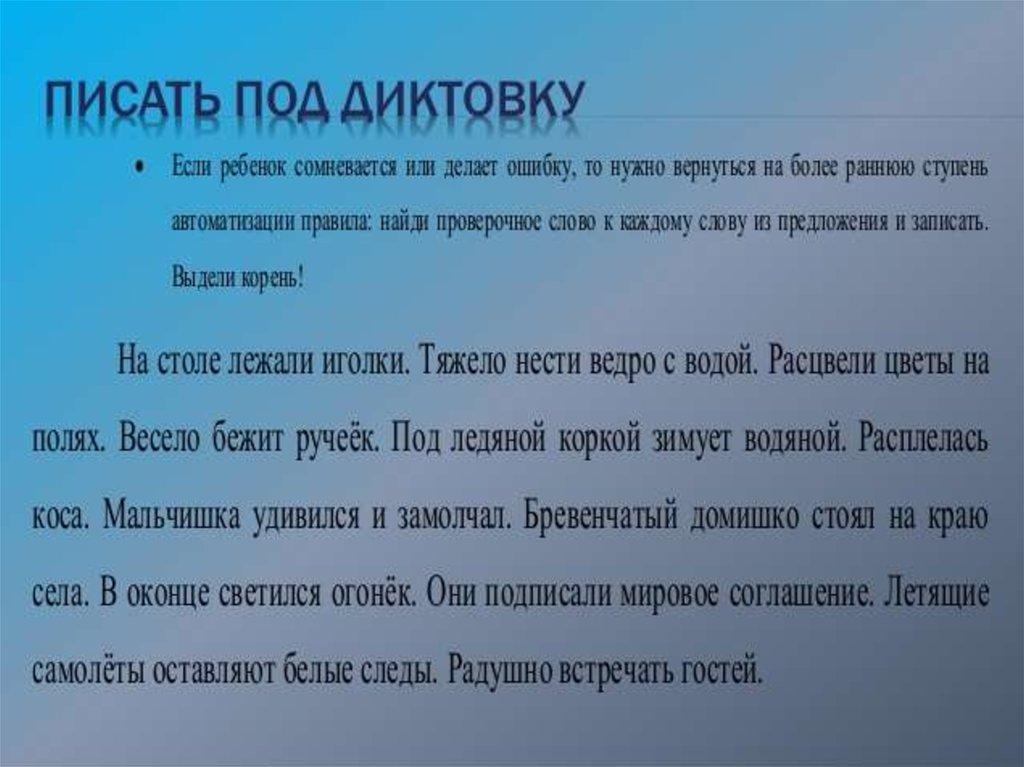 ПИСАТЬ ПОД ДИКТОВКУ

• Если ребенок сомневается или делает ошибку, то нужно вернуться на более раннюю ступень автоматизации правила: найди проверочное слово к каждому слову из предложения и записать. Выдели корень!

На столе лежали иголки. Тяжело нести ведро с водой. Расцвели цветы на полях. Весело бежит ручеёк. Под ледяной коркой зимует водяной. Расплелась коса. Мальчишка удивился и замолчал. Бревенчатый домишко стоял на краю села. В оконце светился огонёк. Они подписали мировое соглашение. Летящие самолёты оставляют белые следы. Радушно встречать гостей.